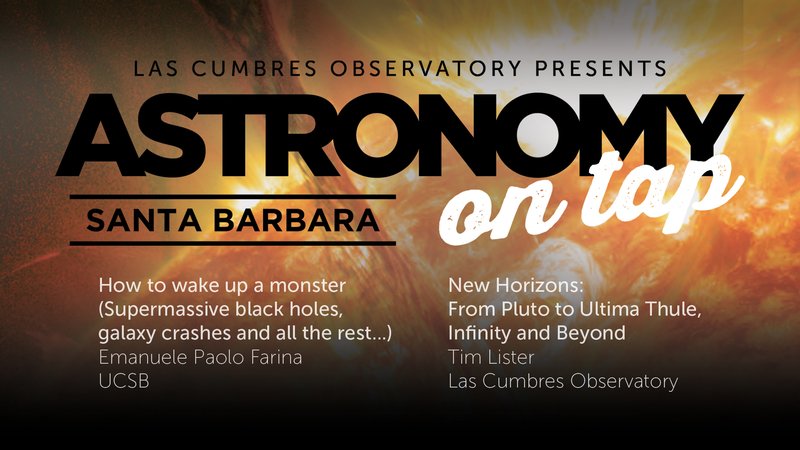 LAS CUMBRES OBSERVATORY PRESENTS

ASTRONOMY

on tap

SANTA BARBARA

How to wake up a monster (Supermassive black holes, galaxy crashes and all the rest...)
Emanuele Paolo Farina
UCSB

New Horizons: From Pluto to Ultima Thule, Infinity and Beyond
Tim Lister
Las Cumbres Observatory